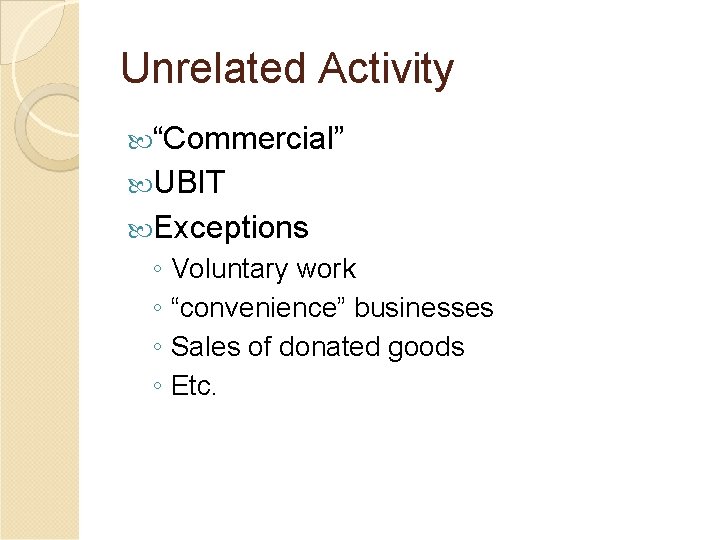 Unrelated Activity

“Commercial”

UBIT

Exceptions

◦ Voluntary work
◦ “convenience” businesses
◦ Sales of donated goods
◦ Etc.